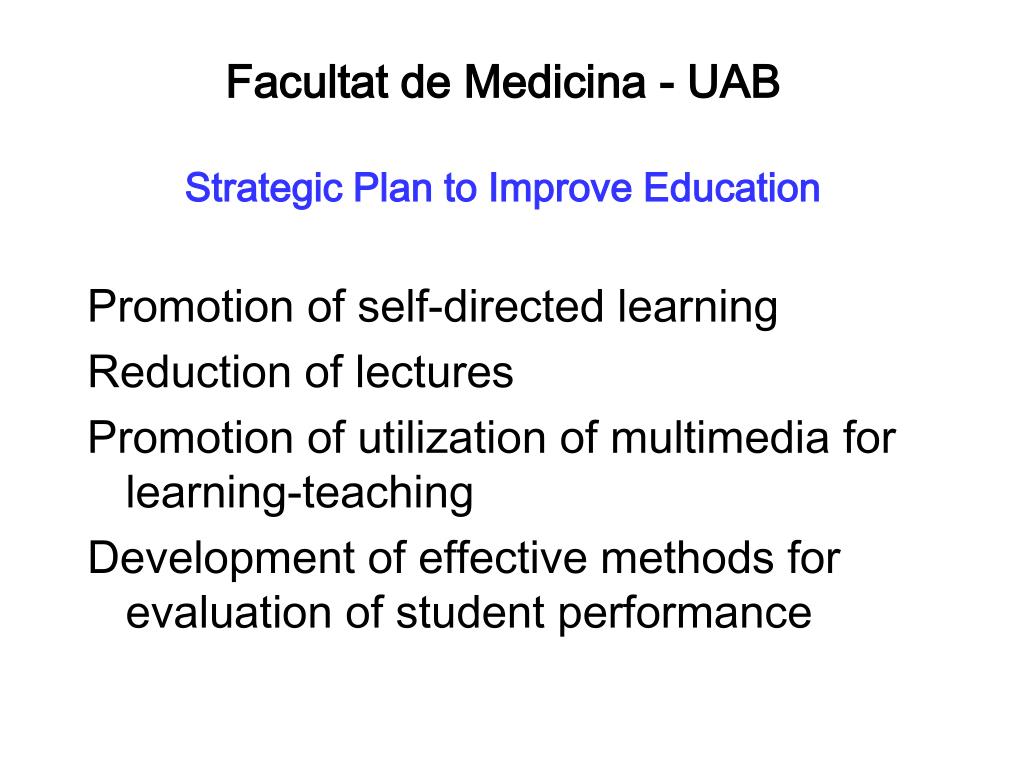 Facultat de Medicina - UAB

Strategic Plan to Improve Education

Promotion of self-directed learning

Reduction of lectures

Promotion of utilization of multimedia for learning-teaching

Development of effective methods for evaluation of student performance